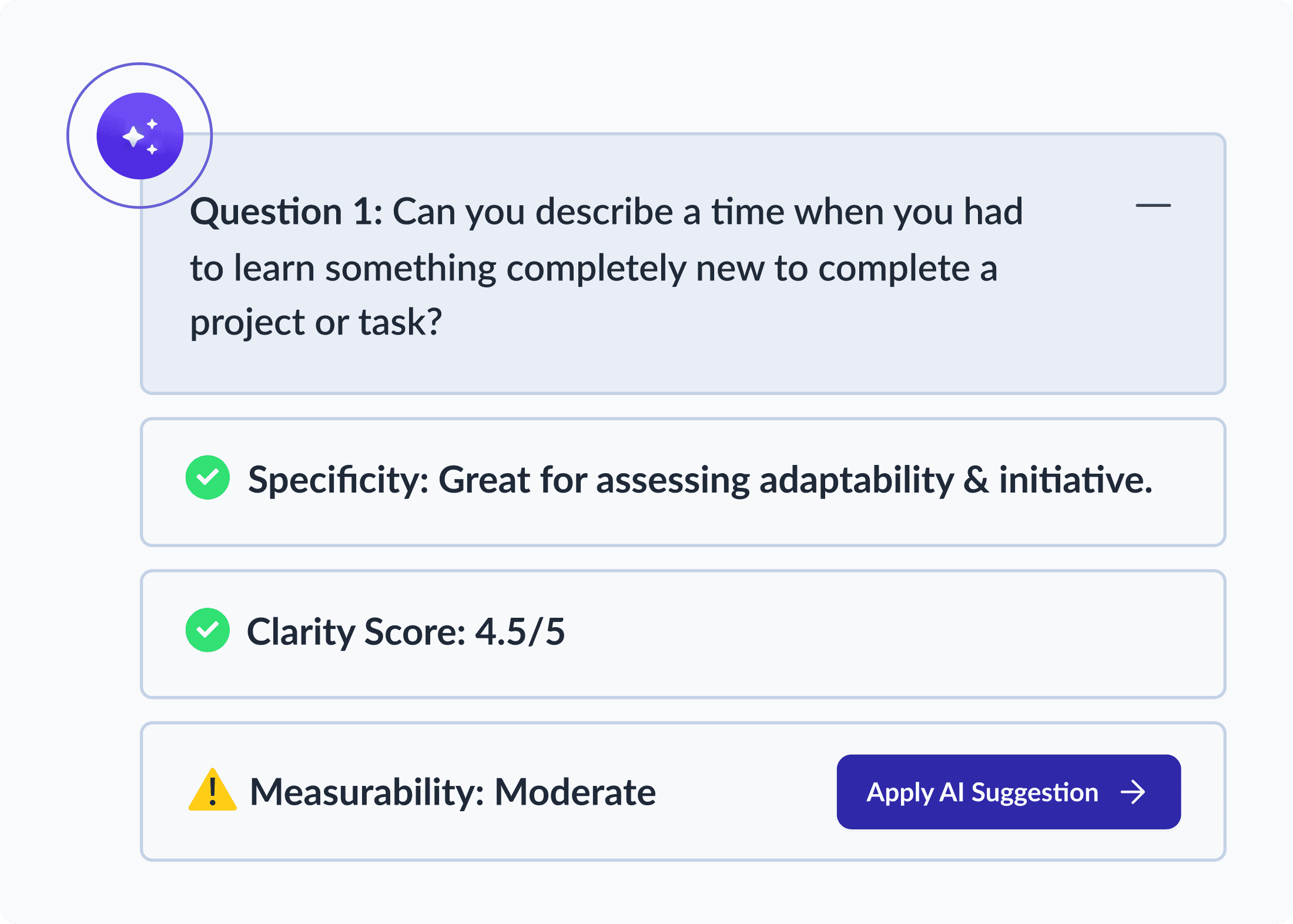 Question 1: Can you describe a time when you had to learn something completely new to complete a project or task?

Specificity: Great for assessing adaptability & initiative.

Clarity Score: 4.5/5

Measurability: Moderate

Apply AI Suggestion